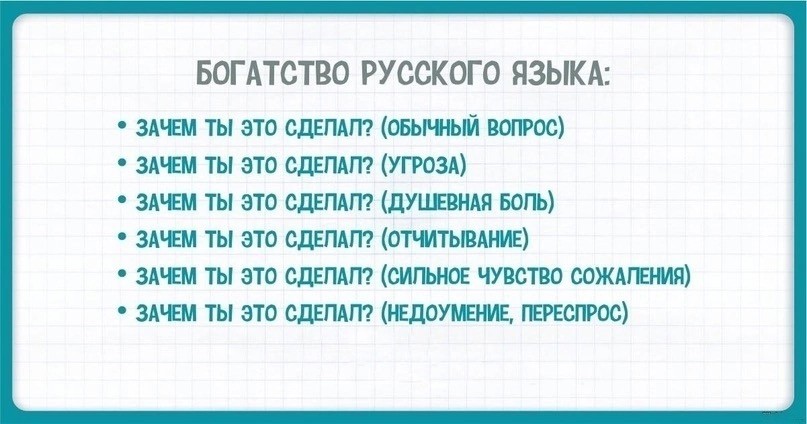 БОГАТСТВО РУССКОГО ЯЗЫКА:

• ЗАЧЕМ ТЫ ЭТО СДЕЛАЛ? (ОБЫЧНЫЙ ВОПРОС)
• ЗАЧЕМ ТЫ ЭТО СДЕЛАЛ? (УГРОЗА)
• ЗАЧЕМ ТЫ ЭТО СДЕЛАЛ? (ДУШЕВНАЯ БОЛЬ)
• ЗАЧЕМ ТЫ ЭТО СДЕЛАЛ? (ОТЧИТЫВАНИЕ)
• ЗАЧЕМ ТЫ ЭТО СДЕЛАЛ? (СИЛЬНОЕ ЧУВСТВО СОЖАЛЕНИЯ)
• ЗАЧЕМ ТЫ ЭТО СДЕЛАЛ? (НЕДОУМЕНИЕ, ПЕРЕСПРОС)